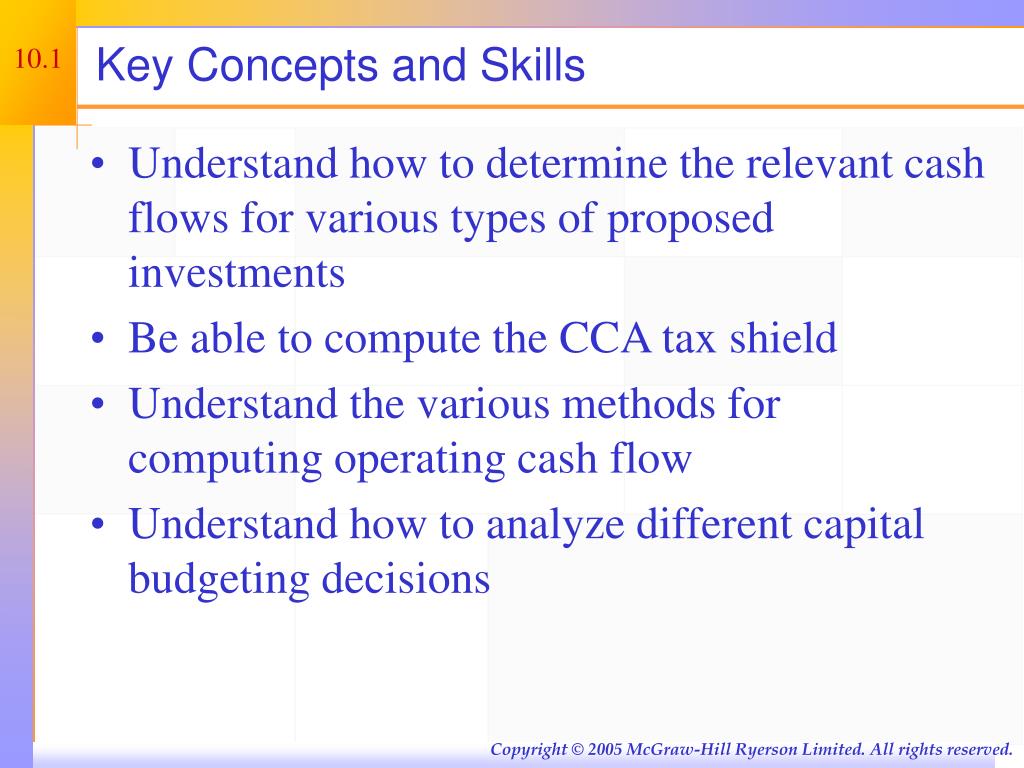 10.1

Key Concepts and Skills

• Understand how to determine the relevant cash flows for various types of proposed investments
• Be able to compute the CCA tax shield
• Understand the various methods for computing operating cash flow
• Understand how to analyze different capital budgeting decisions

Copyright © 2005 McGraw-Hill Ryerson Limited. All rights reserved.